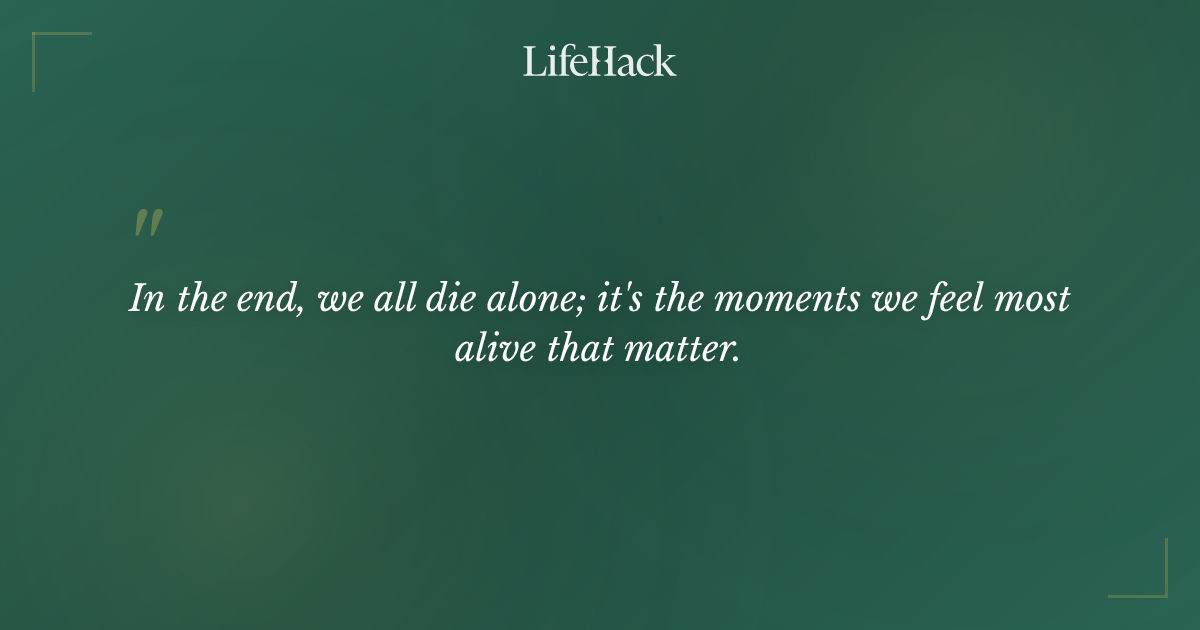 LifeHack

"

In the end, we all die alone; it's the moments we feel most alive that matter.